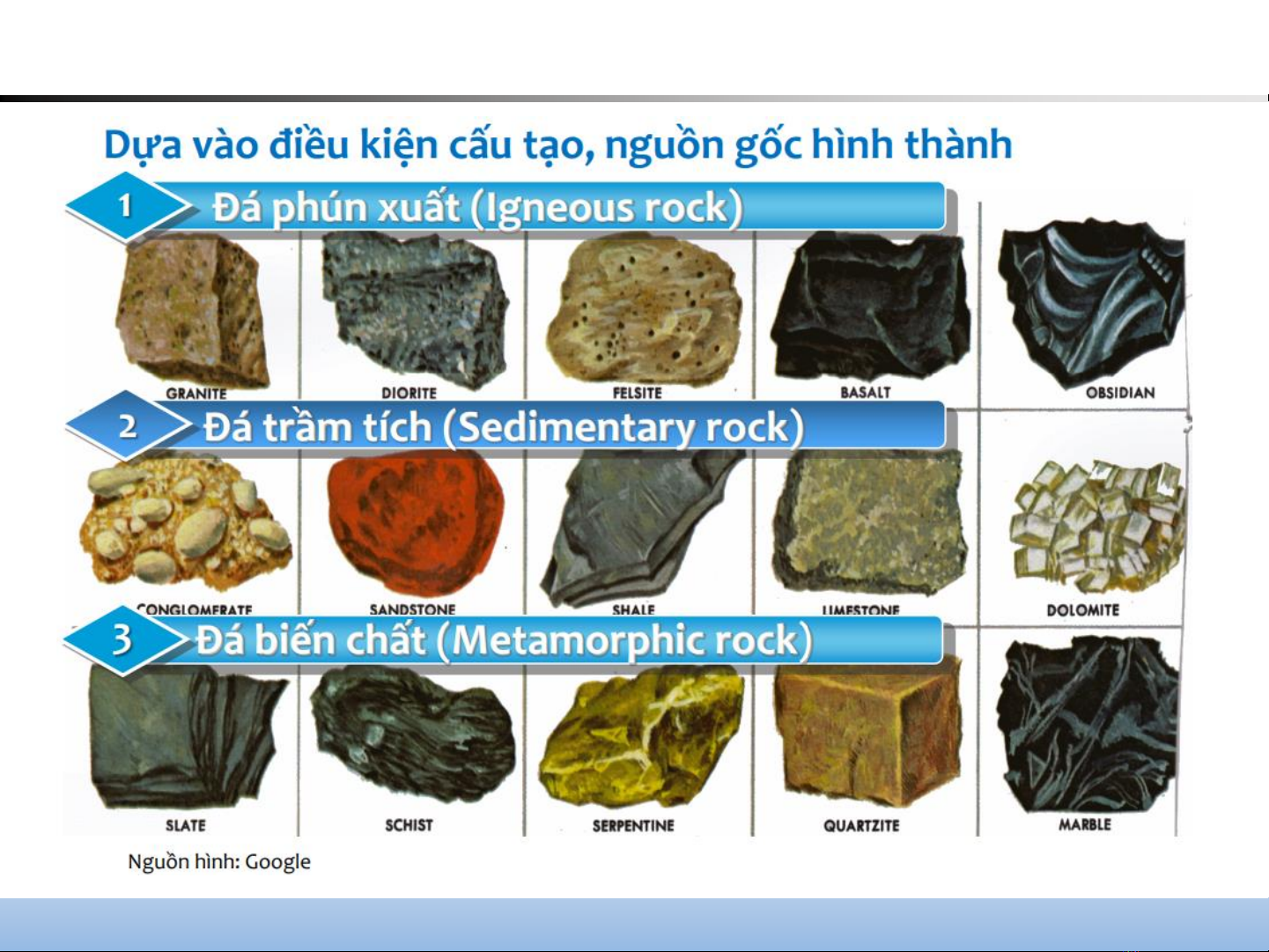 Dựa vào điều kiện cấu tạo, nguồn gốc hình thành

1 Đá phún xuất (Igneous rock)

GRANITE DIORITE FELSITE BASALT OBSIDIAN

2 Đá trầm tích (Sedimentary rock)

CONGLOMERATE SANDSTONE SHALE LIMESTONE DOLOMITE

3 Đá biến chất (Metamorphic rock)

SLATE SCHIST SERPENTINE QUARTZITE MARBLE

Nguồn hình: Google